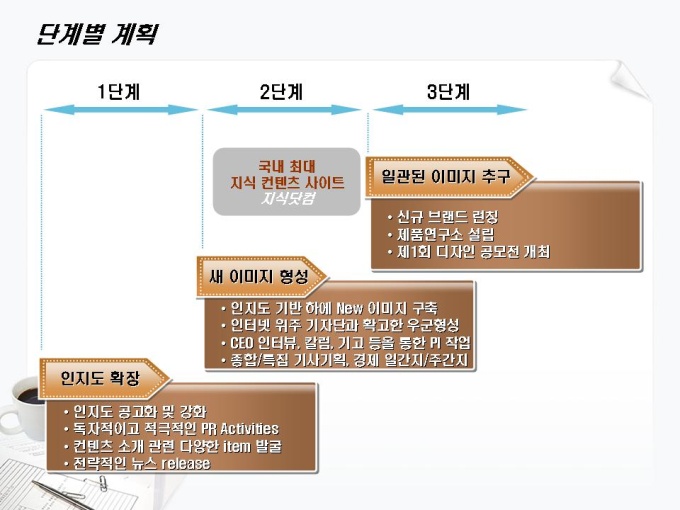 단계별 계획

1단계

2단계

3단계

국내 최대
지식 컨텐츠 사이트
지식닷컴

일관된 이미지 추구

• 신규 브랜드 런칭
• 제품연구소 설립
• 제1회 디자인 공모전 개최

새 이미지 형성

• 인지도 기반 하에 New 이미지 구축
• 인터넷 위주 기자단과 확고한 우군형성
• CEO 인터뷰, 칼럼, 기고 등을 통한 PI 작업
• 종합/특집 기사기획, 경제 일간지/주간지

인지도 확장

• 인지도 공고화 및 강화
• 독자적이고 적극적인 PR Activities
• 컨텐츠 소개 관련 다양한 item 발굴
• 전략적인 뉴스 release